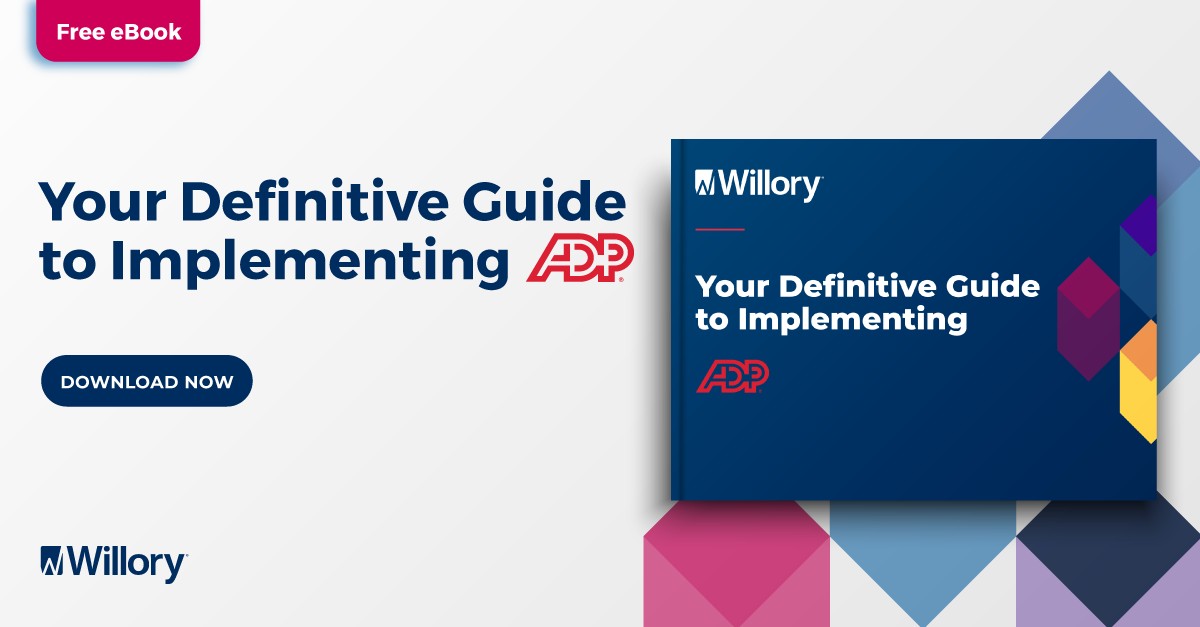 Free eBook

Your Definitive Guide to Implementing ADP

DOWNLOAD NOW

Willory

Willory

Your Definitive Guide to Implementing

ADP